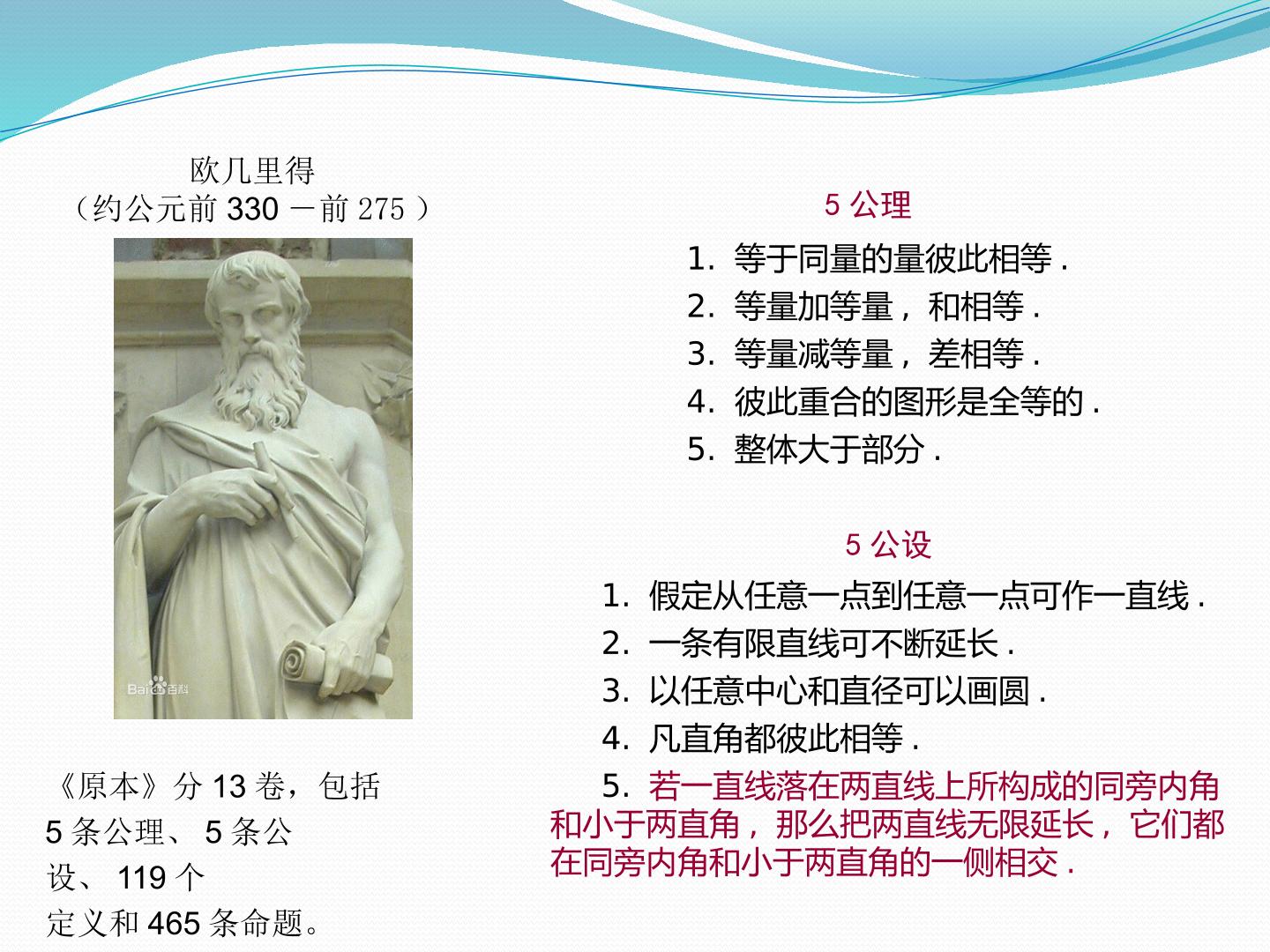 欧几里得
（约公元前 330 －前 275 ）

Bai百科

《原本》分 13 卷，包括 5 条公理、 5 条公设、 119 个定义和 465 条命题。

5 公理

1. 等于同量的量彼此相等 .
2. 等量加等量， 和相等 .
3. 等量减等量， 差相等 .
4. 彼此重合的图形是全等的 .
5. 整体大于部分 .

5 公设

1. 假定从任意一点到任意一点可作一直线 .
2. 一条有限直线可不断延长 .
3. 以任意中心和直径可以画圆 .
4. 凡直角都彼此相等 .
5. 若一直线落在两直线上所构成的同旁内角和小于两直角， 那么把两直线无限延长， 它们都在同旁内角和小于两直角的一侧相交 .